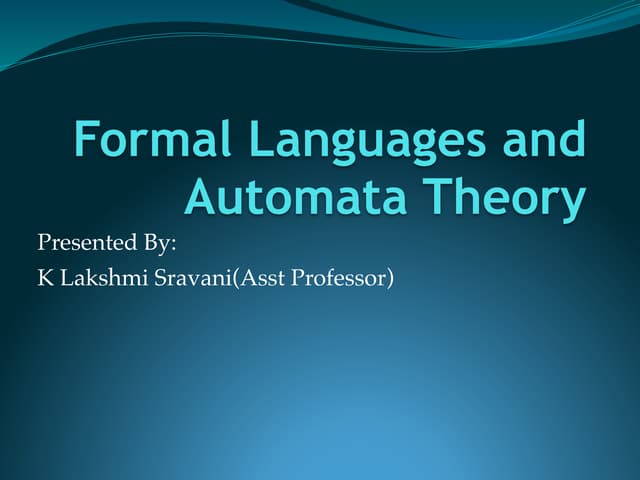 Formal Languages and Automata Theory

Presented By:

K Lakshmi Sravani(Asst Professor)